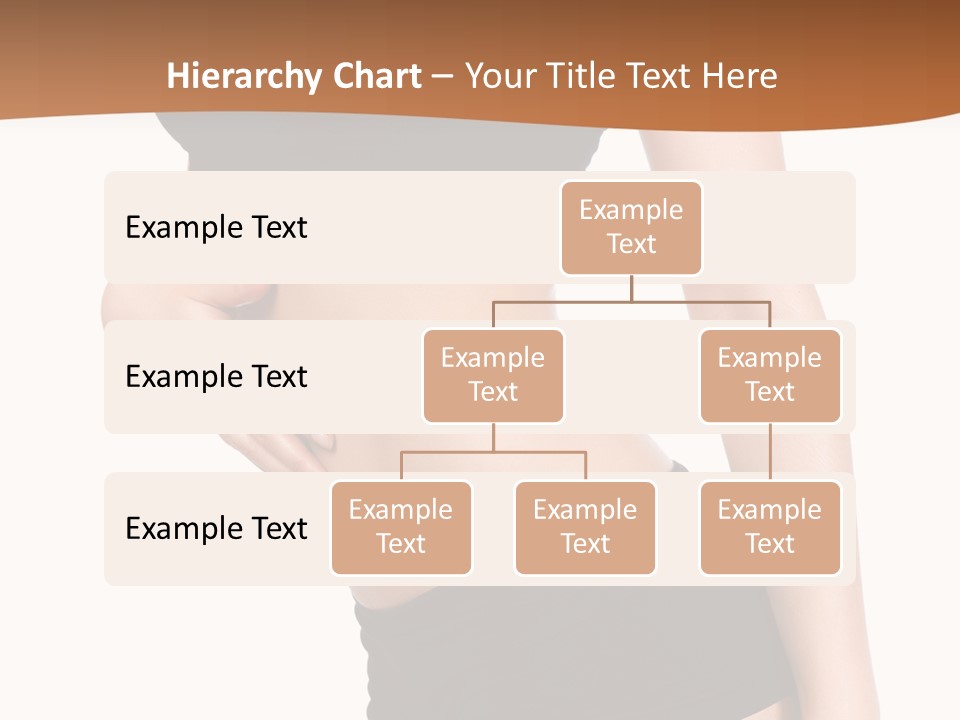 Hierarchy Chart – Your Title Text Here

Example Text

Example Text

Example Text

Example Text

Example Text

Example Text

Example Text

Example Text

Example Text